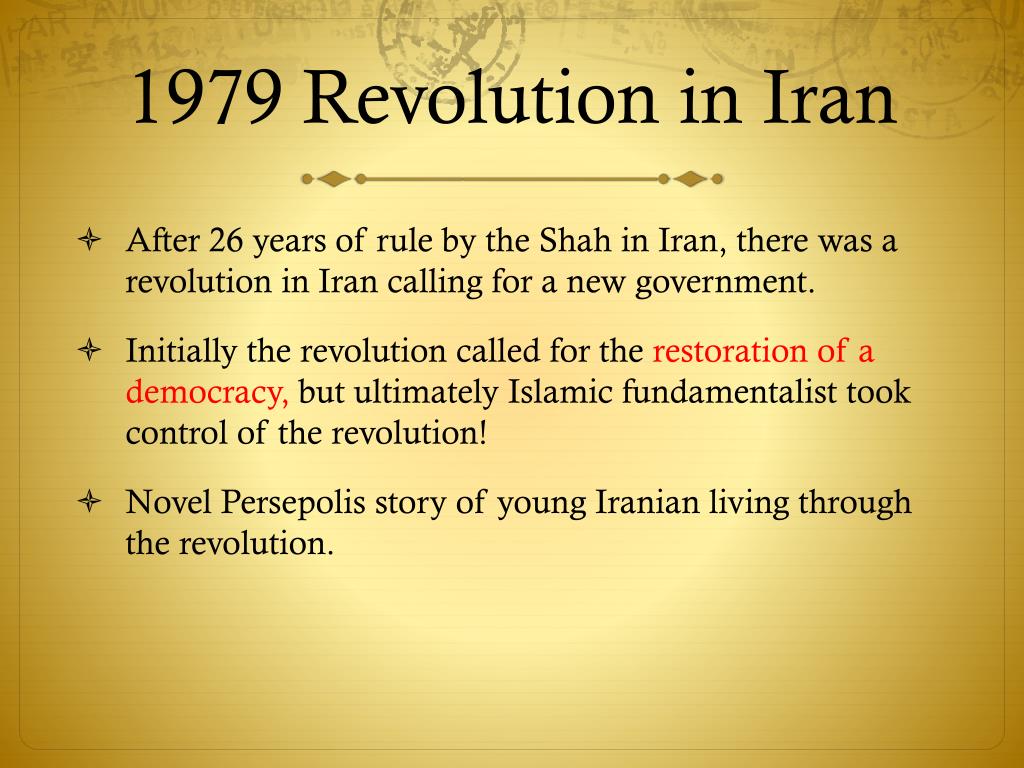 1979 Revolution in Iran

After 26 years of rule by the Shah in Iran, there was a revolution in Iran calling for a new government.

Initially the revolution called for the restoration of a democracy, but ultimately Islamic fundamentalist took control of the revolution!

Novel Persepolis story of young Iranian living through the revolution.